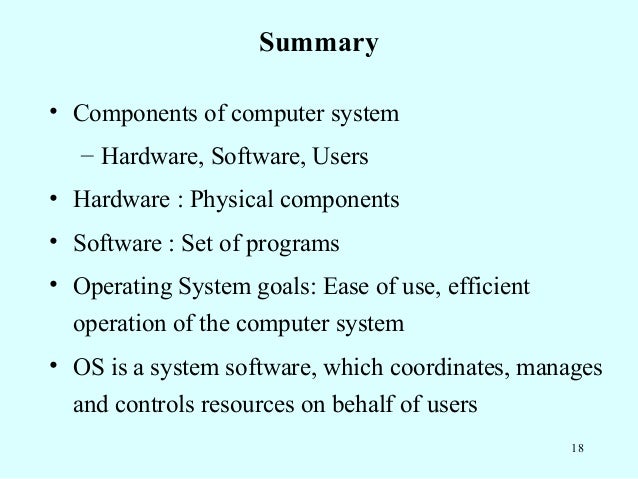 Summary

• Components of computer system
– Hardware, Software, Users

• Hardware : Physical components

• Software : Set of programs

• Operating System goals: Ease of use, efficient operation of the computer system

• OS is a system software, which coordinates, manages and controls resources on behalf of users

18